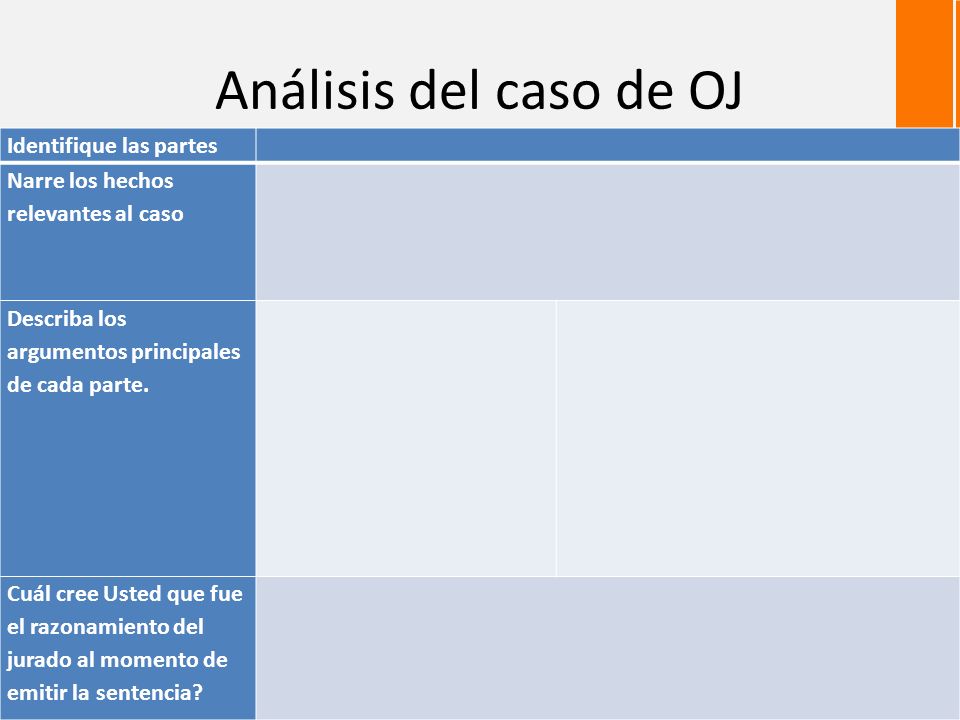 Análisis del caso de OJ

| Identifique las partes | | |
|---|---|---|
| Narre los hechos relevantes al caso | | |
| Describa los argumentos principales de cada parte. | | |
| Cuál cree Usted que fue el razonamiento del jurado al momento de emitir la sentencia? | | |